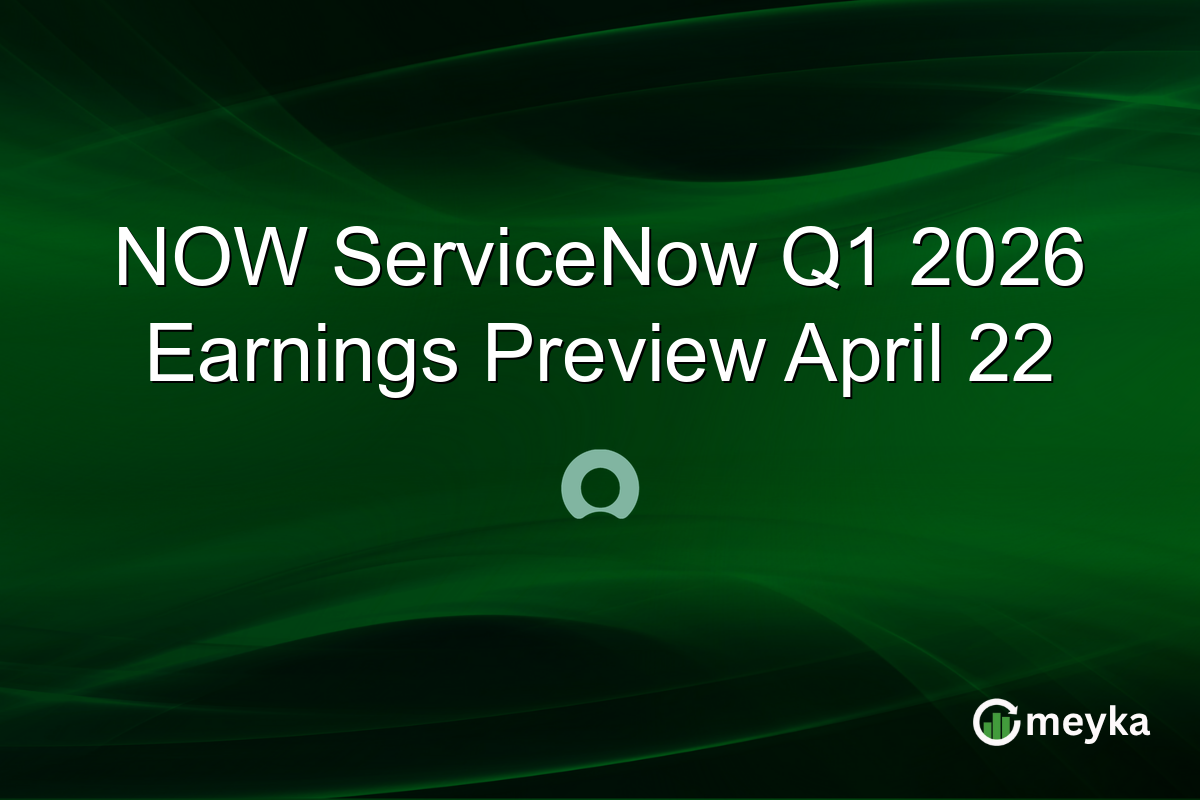 NOW ServiceNow Q1 2026 Earnings Preview April 22

meyka